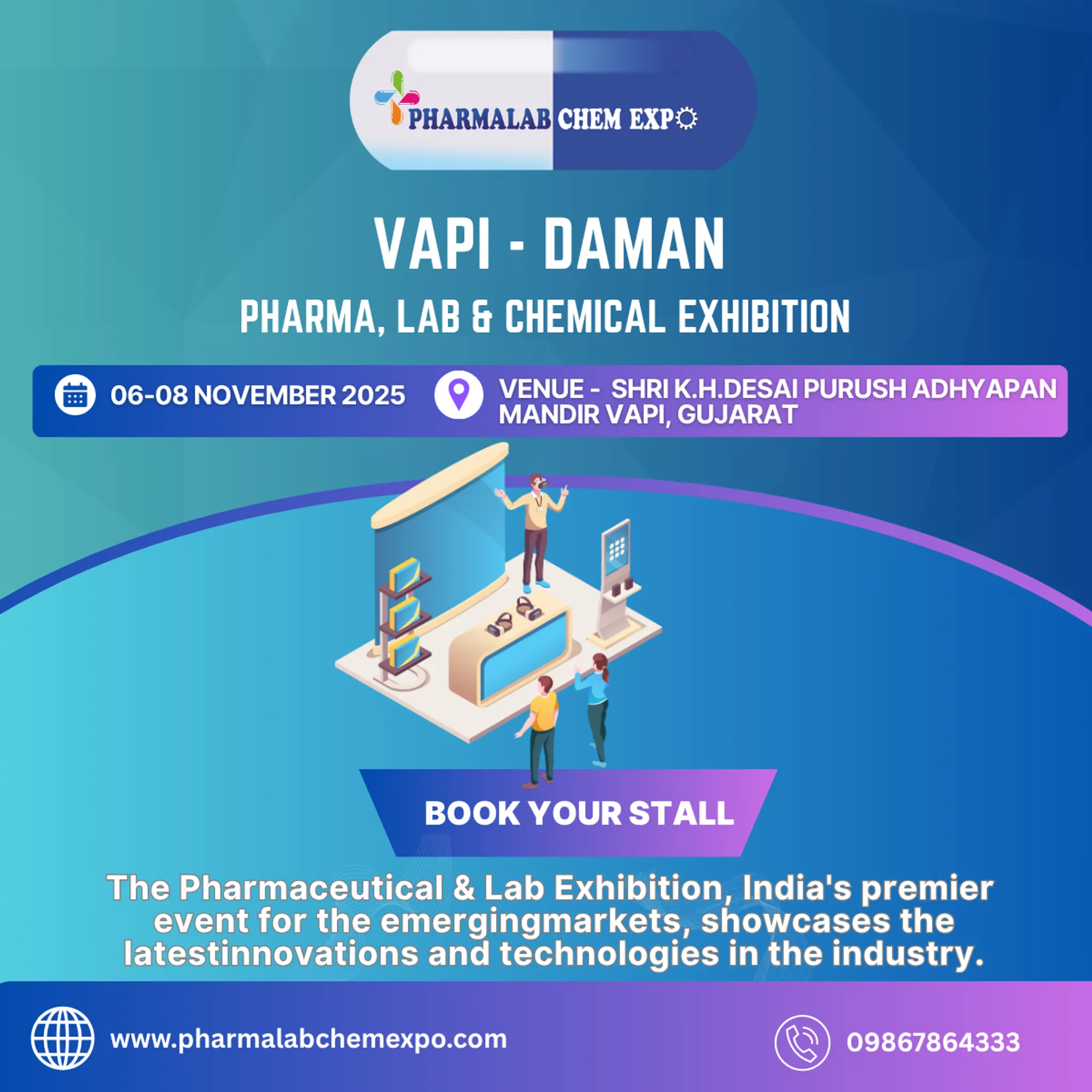 PHARMALAB CHEM EXPO

VAPI - DAMAN

PHARMA, LAB & CHEMICAL EXHIBITION

06-08 NOVEMBER 2025

VENUE - SHRI K.H.DESAI PURUSH ADHYAPAN MANDIR VAPI, GUJARAT

BOOK YOUR STALL

The Pharmaceutical & Lab Exhibition, India's premier event for the emergingmarkets, showcases the latestinnovations and technologies in the industry.

www.pharmalabchemexpo.com

09867864333